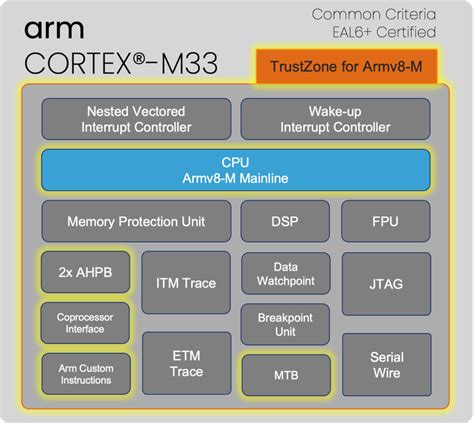 arm
CORTEX®-M33

Common Criteria
EAL6+ Certified

TrustZone for Armv8-M

Nested Vectored Interrupt Controller

Wake-up Interrupt Controller

CPU
Armv8-M Mainline

Memory Protection Unit

DSP

FPU

2x AHPB

ITM Trace

Data Watchpoint

JTAG

Coprocessor Interface

Breakpoint Unit

Arm Custom Instructions

ETM Trace

MTB

Serial Wire